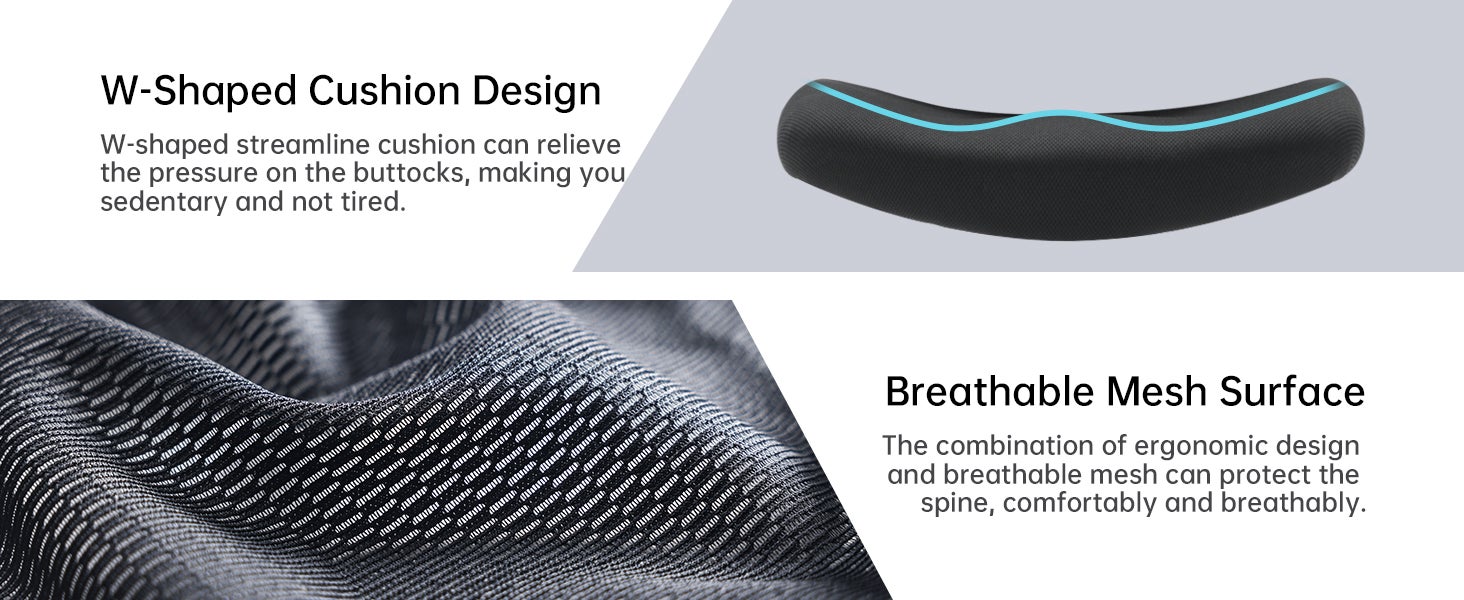 W-Shaped Cushion Design

W-shaped streamline cushion can relieve the pressure on the buttocks, making you sedentary and not tired.

Breathable Mesh Surface

The combination of ergonomic design and breathable mesh can protect the spine, comfortably and breathably.